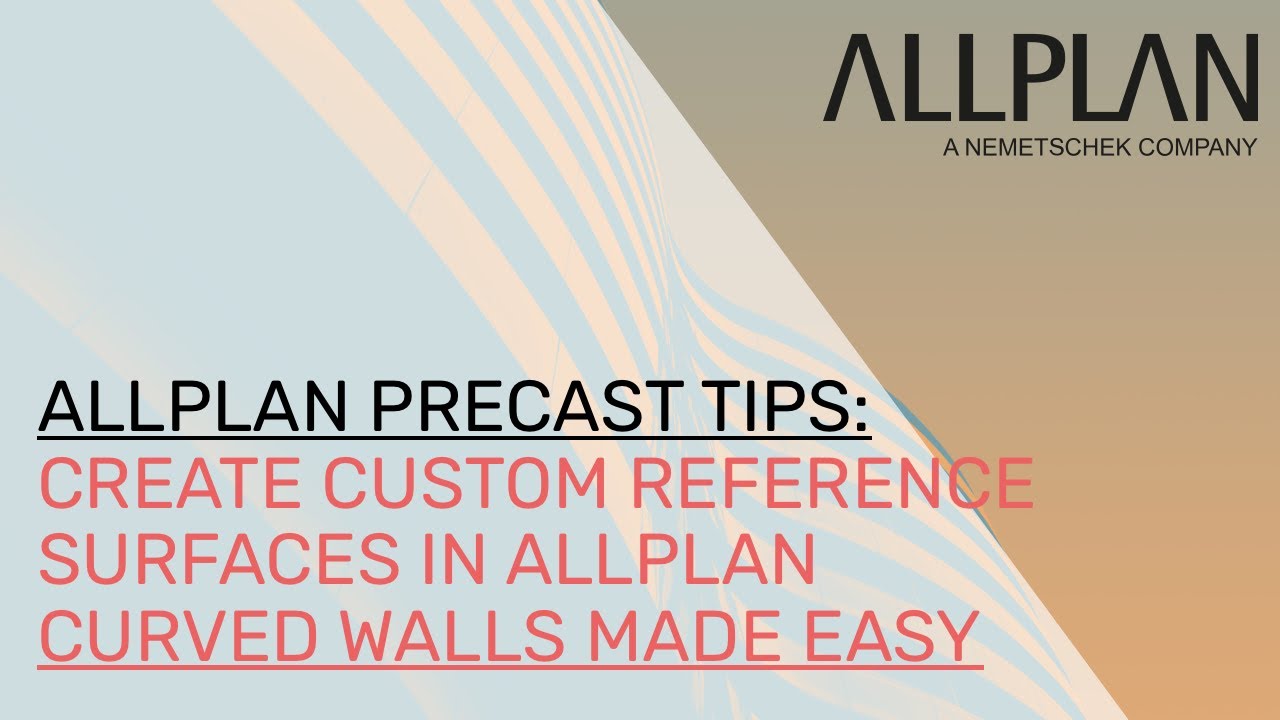 ALLPLAN
A NEMETSCHEK COMPANY

ALLPLAN PRECAST TIPS:
CREATE CUSTOM REFERENCE SURFACES IN ALLPLAN
CURVED WALLS MADE EASY